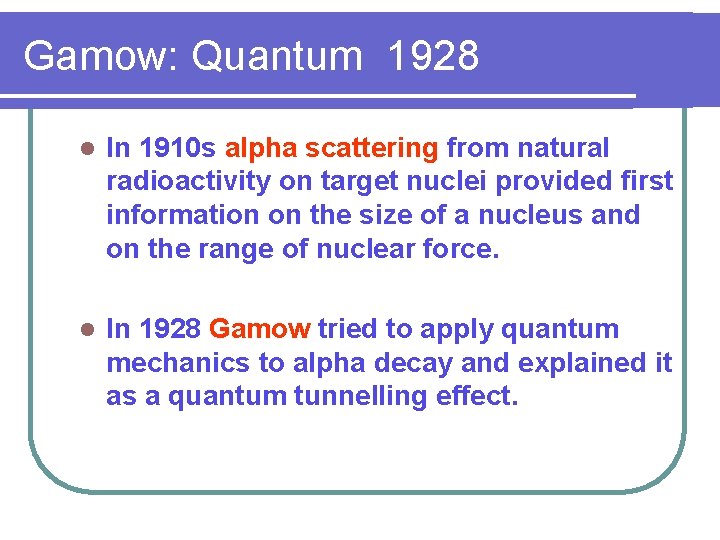 Gamow: Quantum 1928

- In 1910s alpha scattering from natural radioactivity on target nuclei provided first information on the size of a nucleus and on the range of nuclear force.

- In 1928 Gamow tried to apply quantum mechanics to alpha decay and explained it as a quantum tunnelling effect.